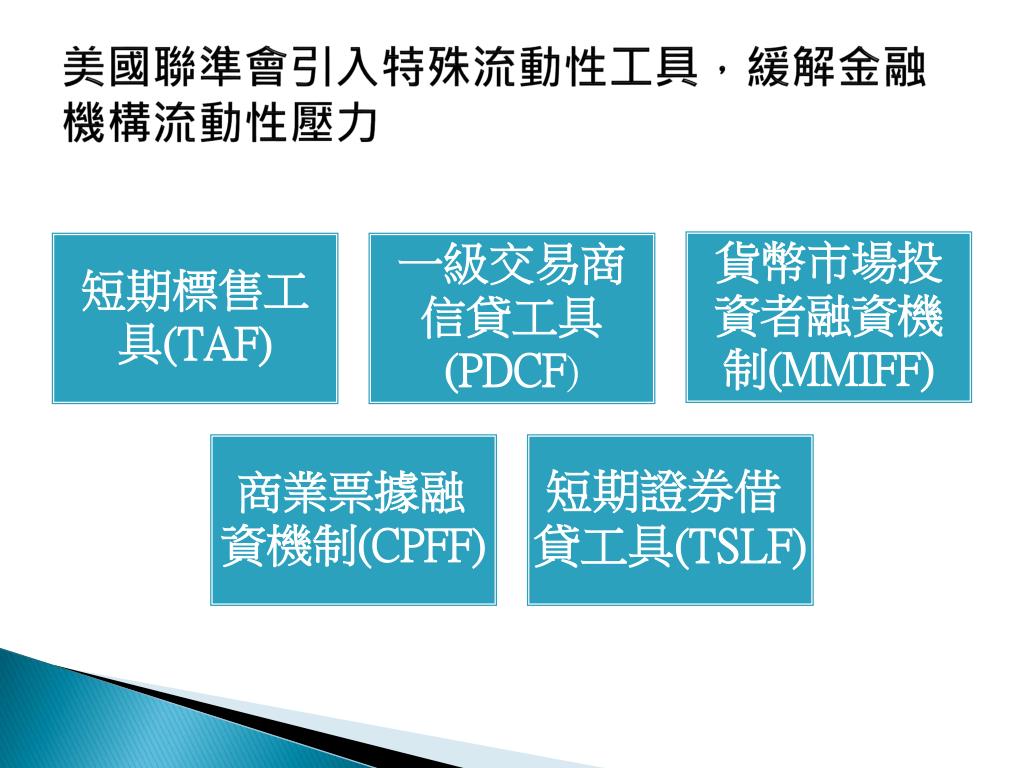 美國聯準會引入特殊流動性工具，緩解金融機構流動性壓力

短期標售工具(TAF)

一級交易商信貸工具(PDCF)

貨幣市場投資者融資機制(MMIFF)

商業票據融資機制(CPFF)

短期證券借貸工具(TSLF)